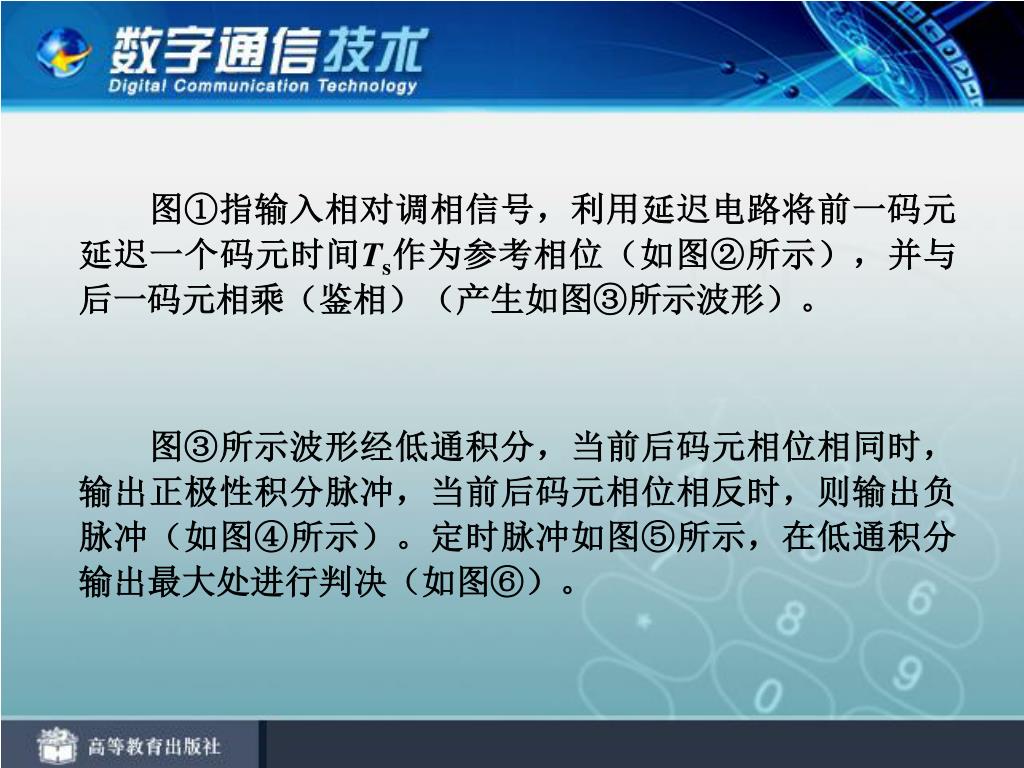 数字通信技术
Digital Communication Technology

图①指输入相对调相信号，利用延迟电路将前一码元延迟一个码元时间$T_s$作为参考相位（如图②所示），并与后一码元相乘（鉴相）（产生如图③所示波形）。

图③所示波形经低通积分，当前后码元相位相同时，输出正极性积分脉冲，当前后码元相位相反时，则输出负脉冲（如图④所示）。定时脉冲如图⑤所示，在低通积分输出最大处进行判决（如图⑥）。

高等教育出版社